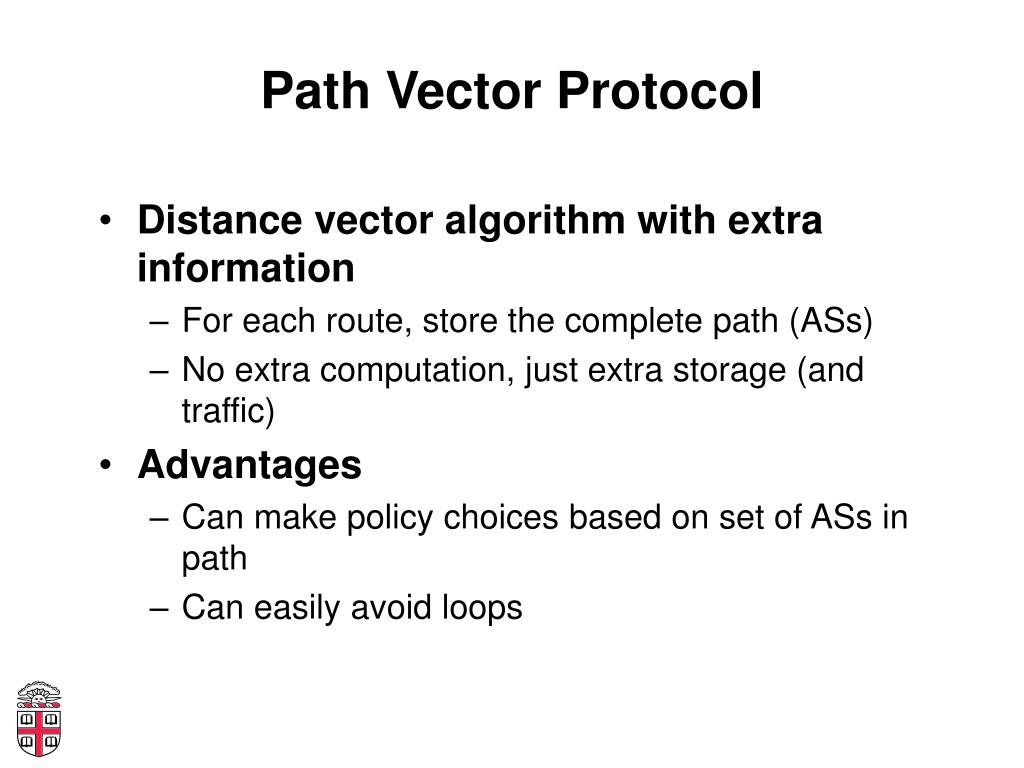 Path Vector Protocol

• Distance vector algorithm with extra information
– For each route, store the complete path (ASs)
– No extra computation, just extra storage (and traffic)

• Advantages
– Can make policy choices based on set of ASs in path
– Can easily avoid loops